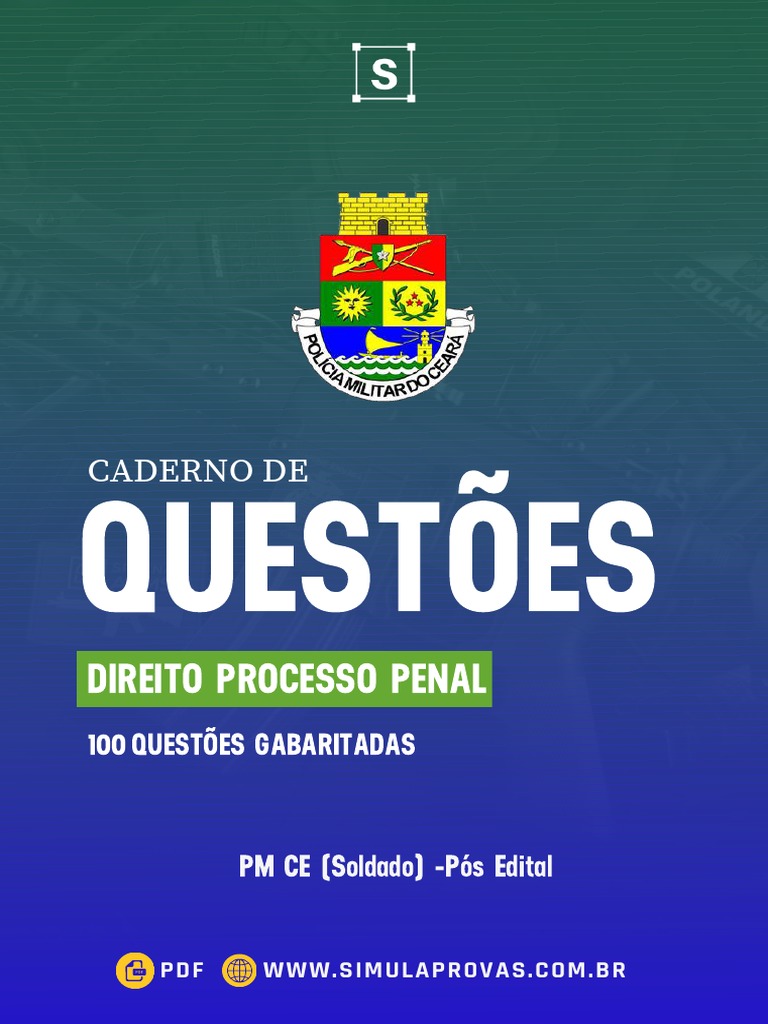 S

POLÍCIA MILITAR DO CEARÁ

CADERNO DE
QUESTÕES

DIREITO PROCESSO PENAL

100 QUESTÕES GABARITADAS

PM CE (Soldado) -Pós Edital

PDF WWW.SIMULAPROVAS.COM.BR